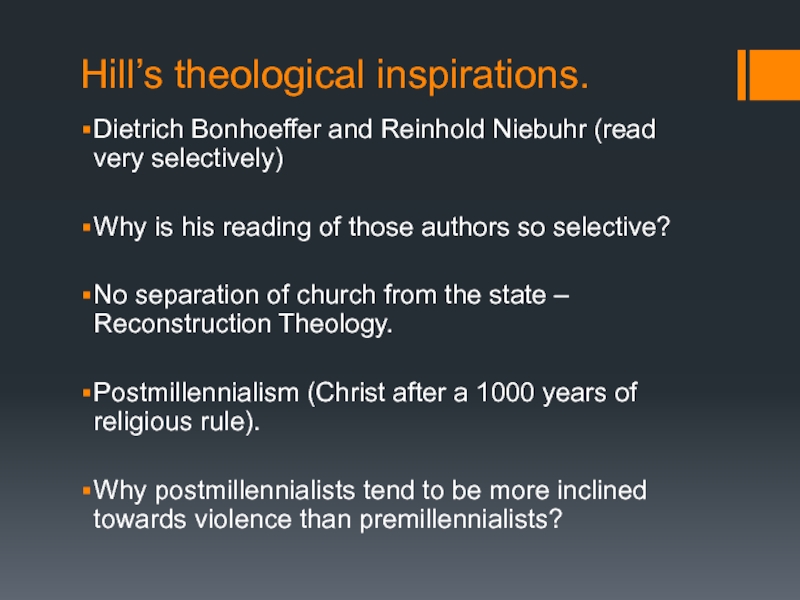 Hill’s theological inspirations.

▪Dietrich Bonhoeffer and Reinhold Niebuhr (read very selectively)

▪Why is his reading of those authors so selective?

▪No separation of church from the state – Reconstruction Theology.

▪Postmillennialism (Christ after a 1000 years of religious rule).

▪Why postmillennialists tend to be more inclined towards violence than premillennialists?